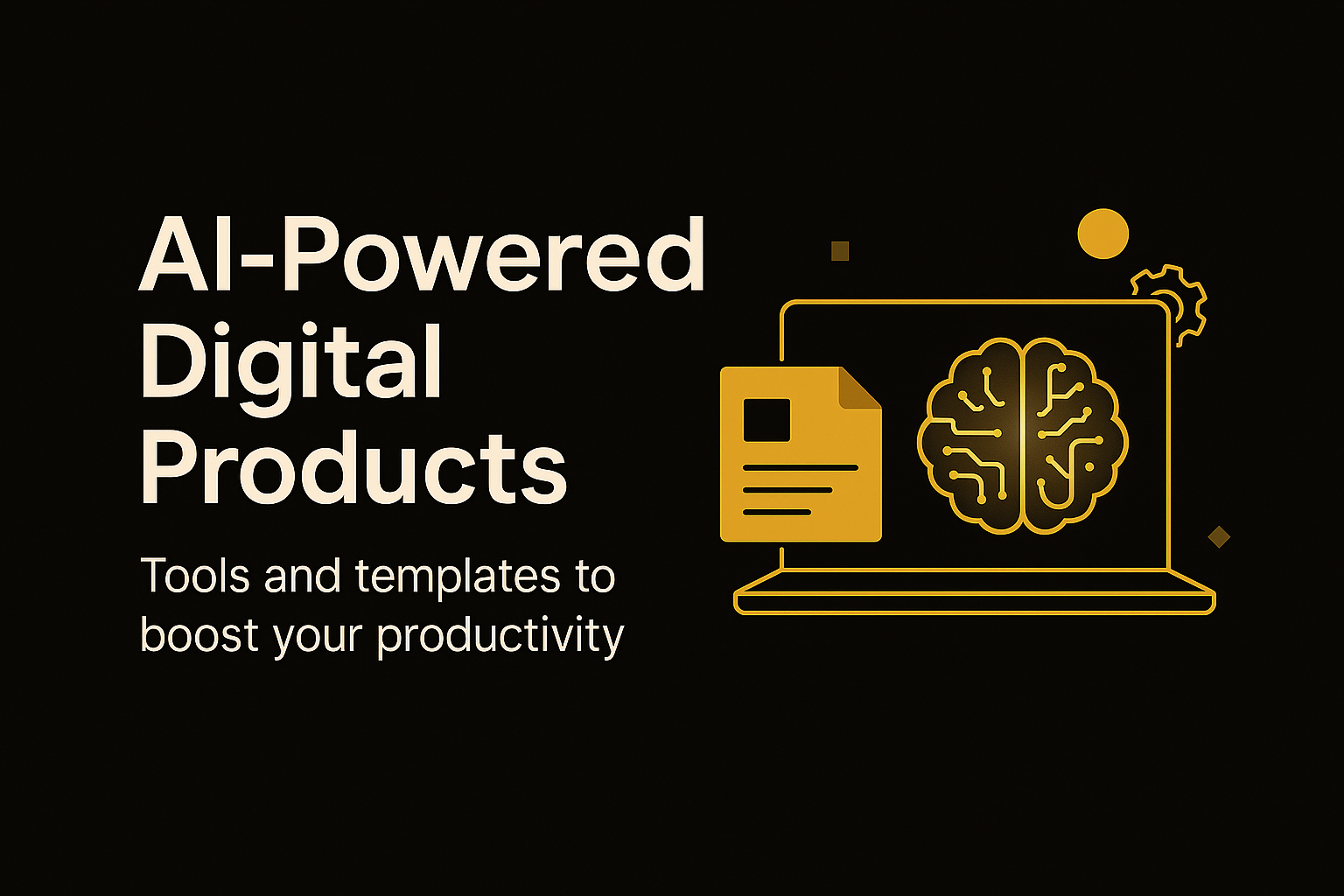 AI-Powered Digital Products

Tools and templates to boost your productivity